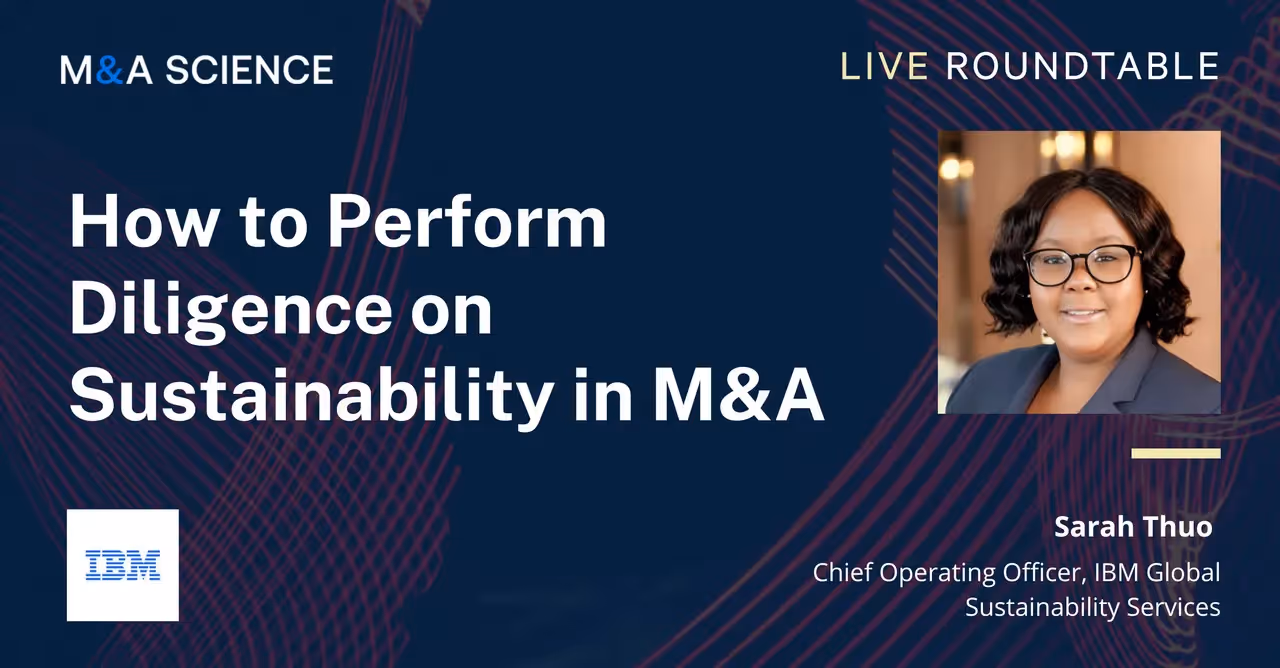 M&A SCIENCE

LIVE ROUNDTABLE

How to Perform Diligence on Sustainability in M&A

IBM

Sarah Thuo

Chief Operating Officer, IBM Global Sustainability Services